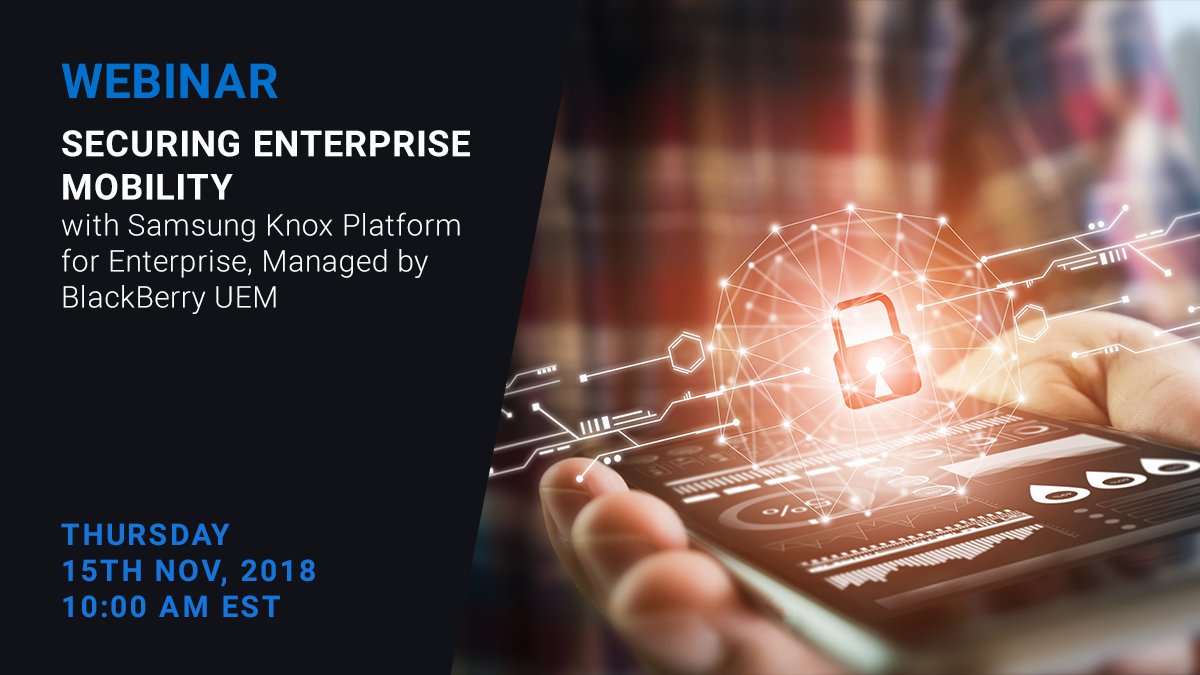 WEBINAR

SECURING ENTERPRISE MOBILITY
with Samsung Knox Platform for Enterprise, Managed by BlackBerry UEM

THURSDAY
15TH NOV, 2018
10:00 AM EST